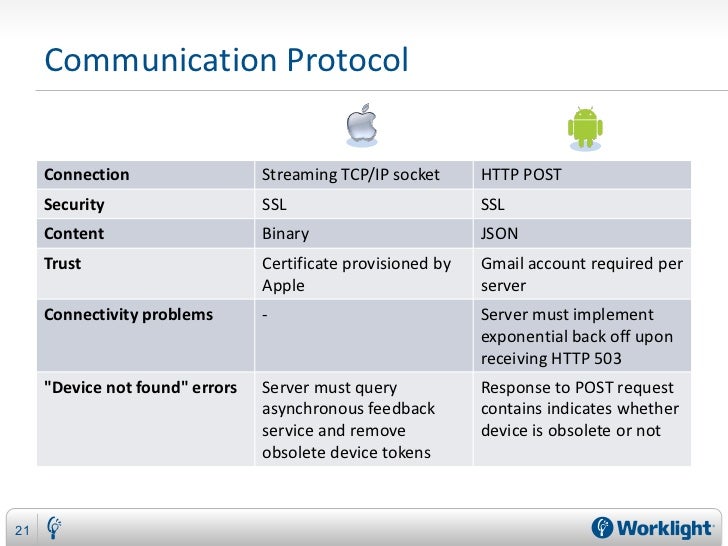 Communication Protocol

| | | |
|---|---|---|
| **Connection** | Streaming TCP/IP socket | HTTP POST |
| **Security** | SSL | SSL |
| **Content** | Binary | JSON |
| **Trust** | Certificate provisioned by Apple | Gmail account required per server |
| **Connectivity problems** | - | Server must implement exponential back off upon receiving HTTP 503 |
| **"Device not found" errors** | Server must query asynchronous feedback service and remove obsolete device tokens | Response to POST request contains indicates whether device is obsolete or not |

21

Worklight